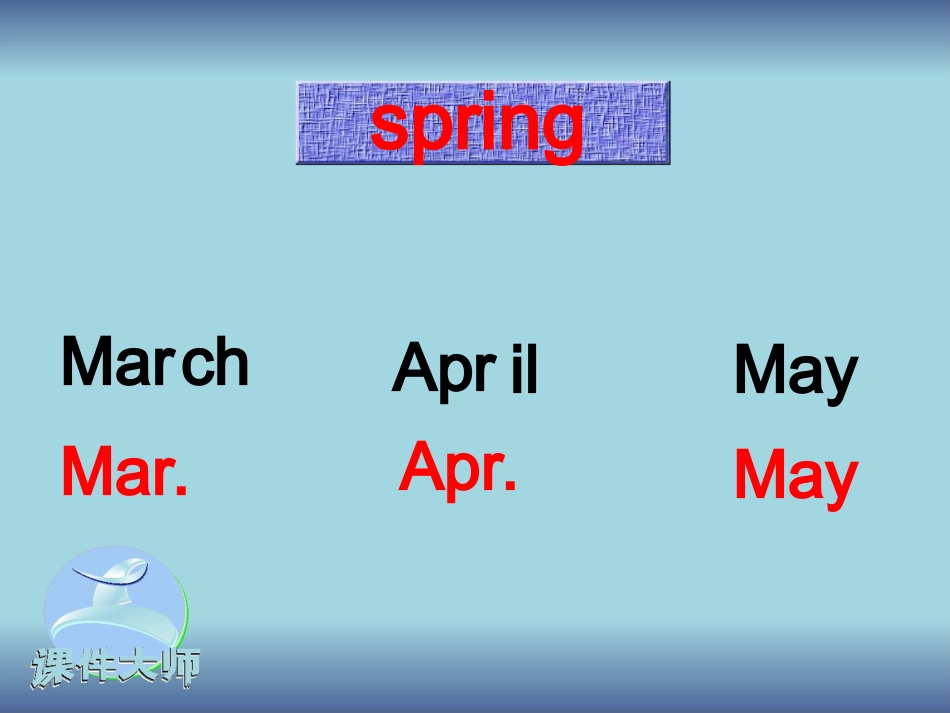 spring

March

Mar.

April

Apr.

May

May

课件大师